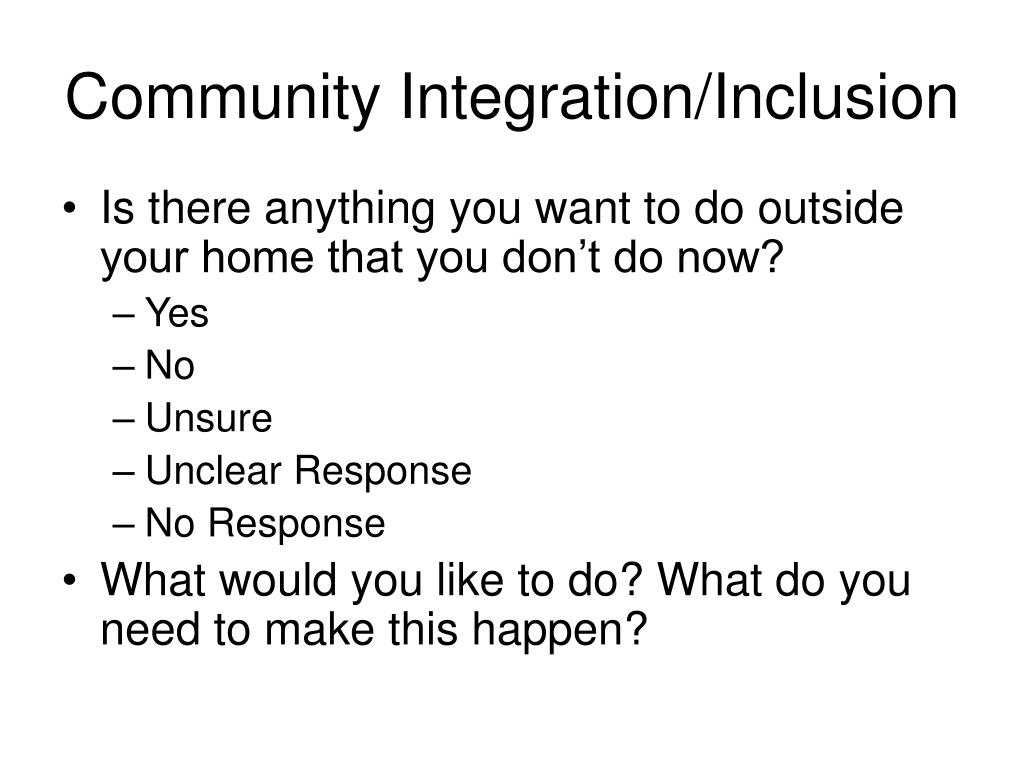 Community Integration/Inclusion

• Is there anything you want to do outside your home that you don’t do now?
– Yes
– No
– Unsure
– Unclear Response
– No Response

• What would you like to do? What do you need to make this happen?